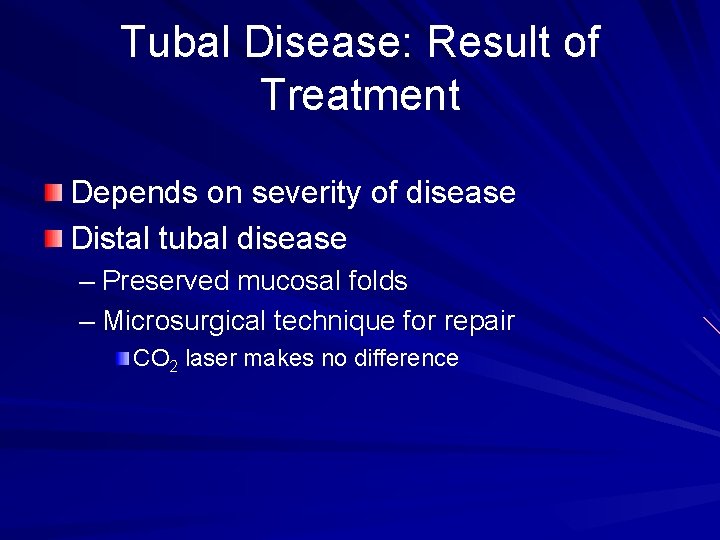 Tubal Disease: Result of Treatment

Depends on severity of disease

Distal tubal disease

– Preserved mucosal folds

– Microsurgical technique for repair

$CO_2$ laser makes no difference